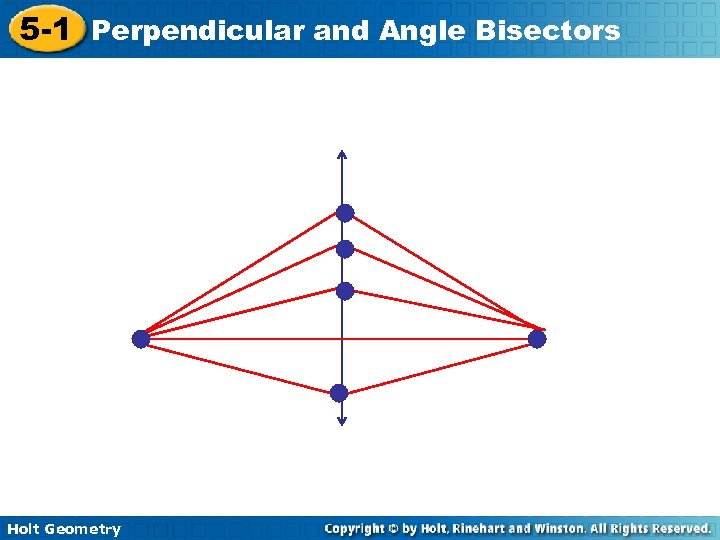 5-1 Perpendicular and Angle Bisectors

Holt Geometry

Copyright © by Holt, Rinehart and Winston. All Rights Reserved.